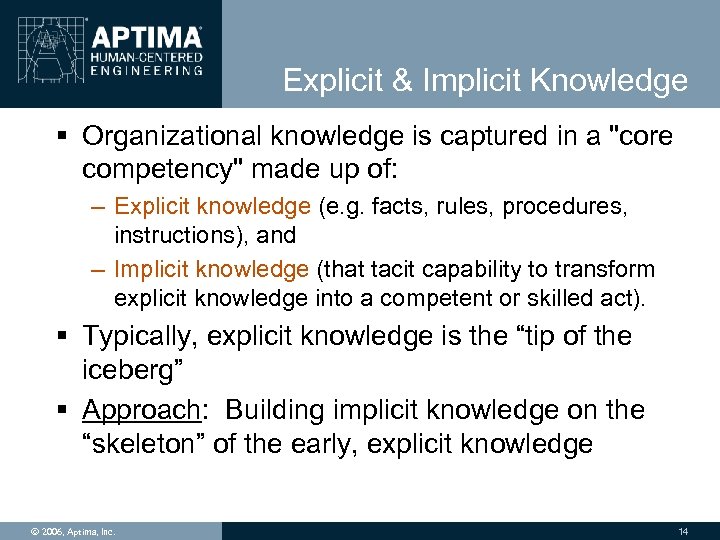 APTIMA®
HUMAN-CENTERED
ENGINEERING

Explicit & Implicit Knowledge

▪ Organizational knowledge is captured in a "core competency" made up of:
– Explicit knowledge (e.g. facts, rules, procedures, instructions), and
– Implicit knowledge (that tacit capability to transform explicit knowledge into a competent or skilled act).

▪ Typically, explicit knowledge is the “tip of the iceberg”

▪ Approach: Building implicit knowledge on the “skeleton” of the early, explicit knowledge

© 2006, Aptima, Inc.

14